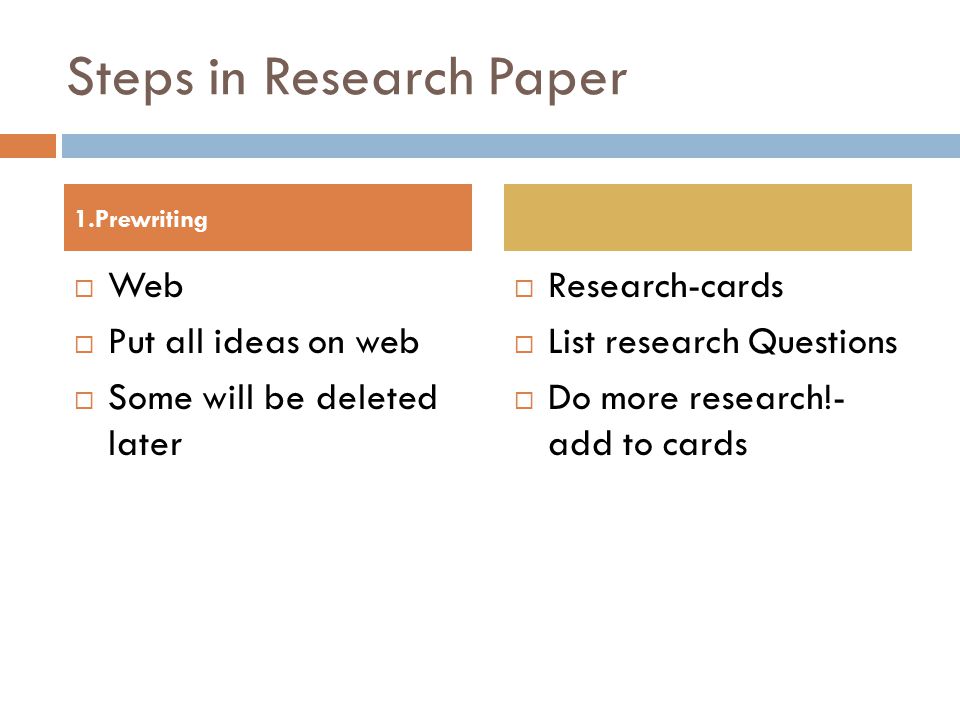 Steps in Research Paper

1.Prewriting

□ Web
□ Put all ideas on web
□ Some will be deleted later

□ Research-cards
□ List research Questions
□ Do more research!- add to cards